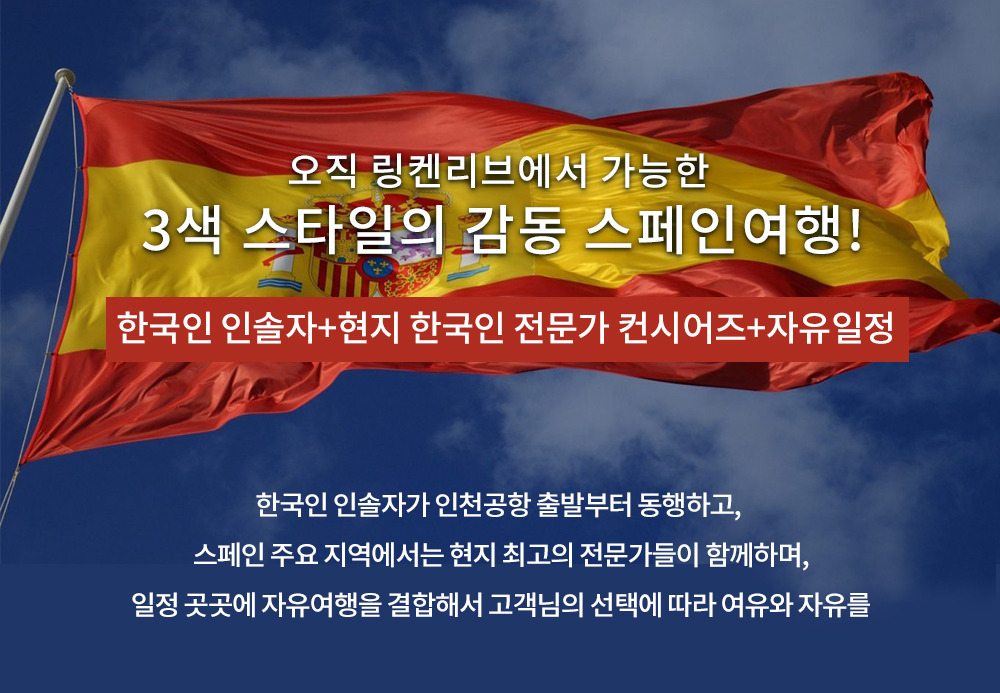 오직 링켄리브에서 가능한
3색 스타일의 감동 스페인여행!

한국인 인솔자+현지 한국인 전문가 컨시어즈+자유일정

한국인 인솔자가 인천공항 출발부터 동행하고,
스페인 주요 지역에서는 현지 최고의 전문가들이 함께하며,
일정 곳곳에 자유여행을 결합해서 고객님의 선택에 따라 여유와 자유를